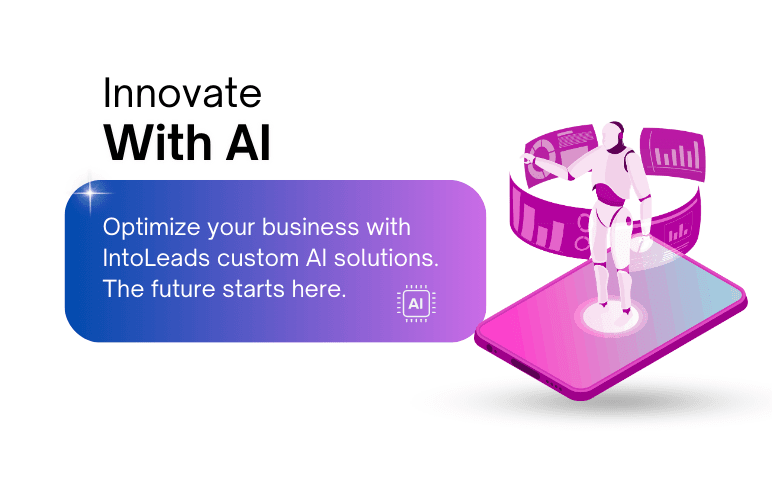 Innovate
With AI

Optimize your business with IntoLeads custom AI solutions. The future starts here.

AI